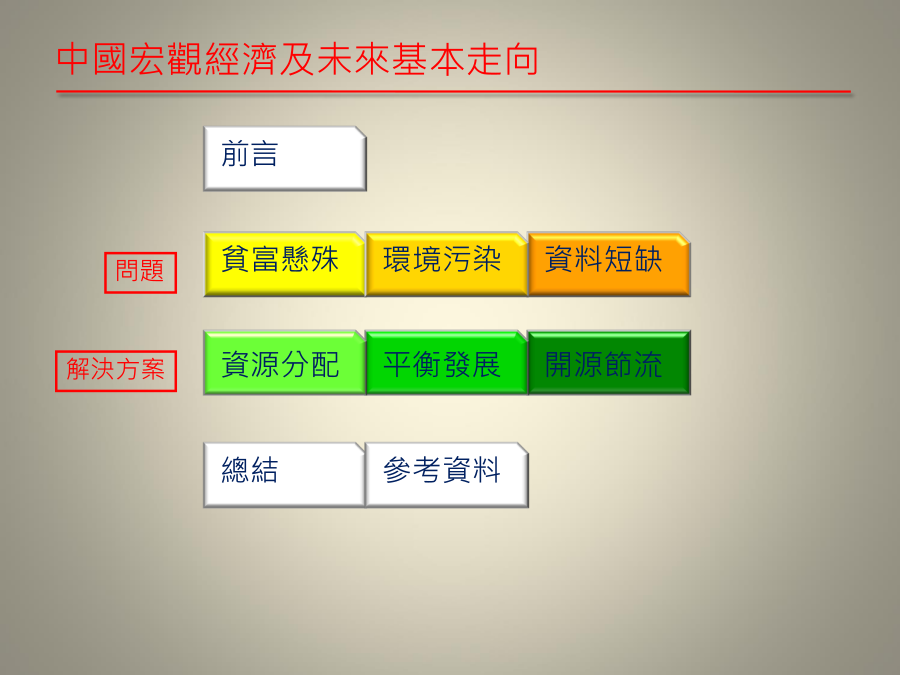 中國宏觀經濟及未來基本走向

前言

問題

貧富懸殊

環境污染

資料短缺

解決方案

資源分配

平衡發展

開源節流

總結

參考資料